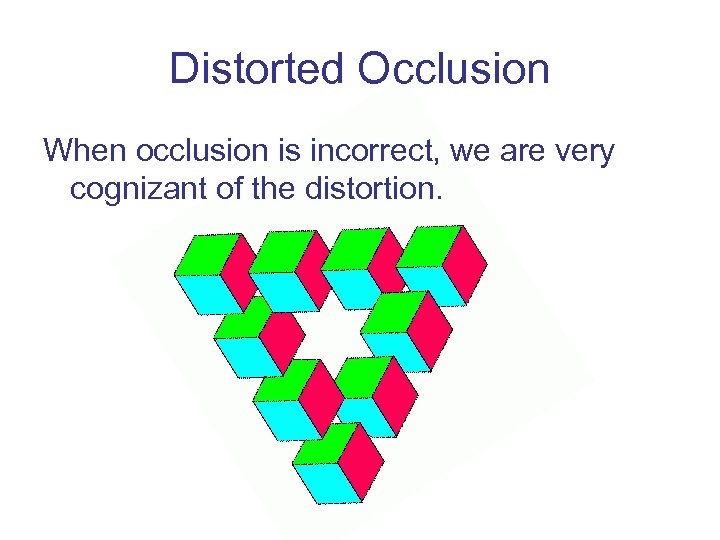 Distorted Occlusion

When occlusion is incorrect, we are very cognizant of the distortion.